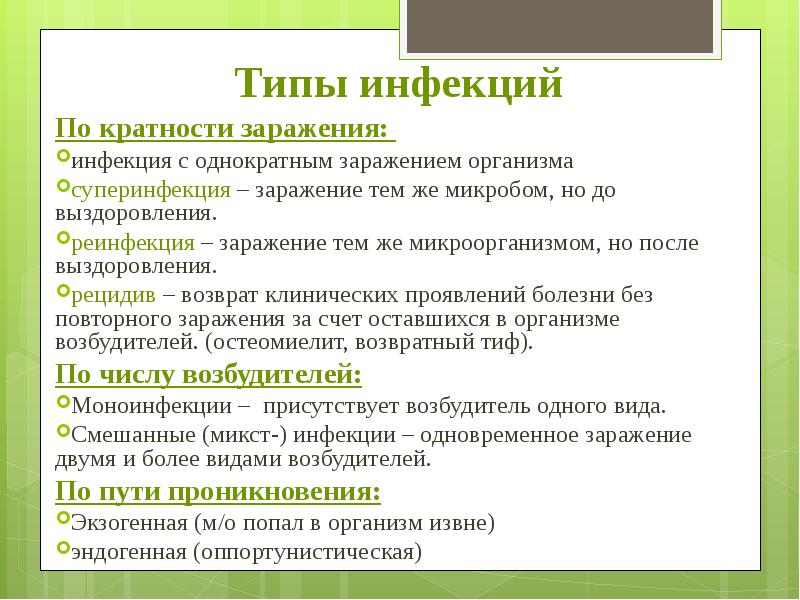 Типы инфекций

По кратности заражения:

инфекция с однократным заражением организма

суперинфекция – заражение тем же микробом, но до выздоровления.

реинфекция – заражение тем же микроорганизмом, но после выздоровления.

рецидив – возврат клинических проявлений болезни без повторного заражения за счет оставшихся в организме возбудителей. (остеомиелит, возвратный тиф).

По числу возбудителей:

Моноинфекции – присутствует возбудитель одного вида.

Смешанные (микст-) инфекции – одновременное заражение двумя и более видами возбудителей.

По пути проникновения:

Экзогенная (м/о попал в организм извне)

эндогенная (оппортунистическая)